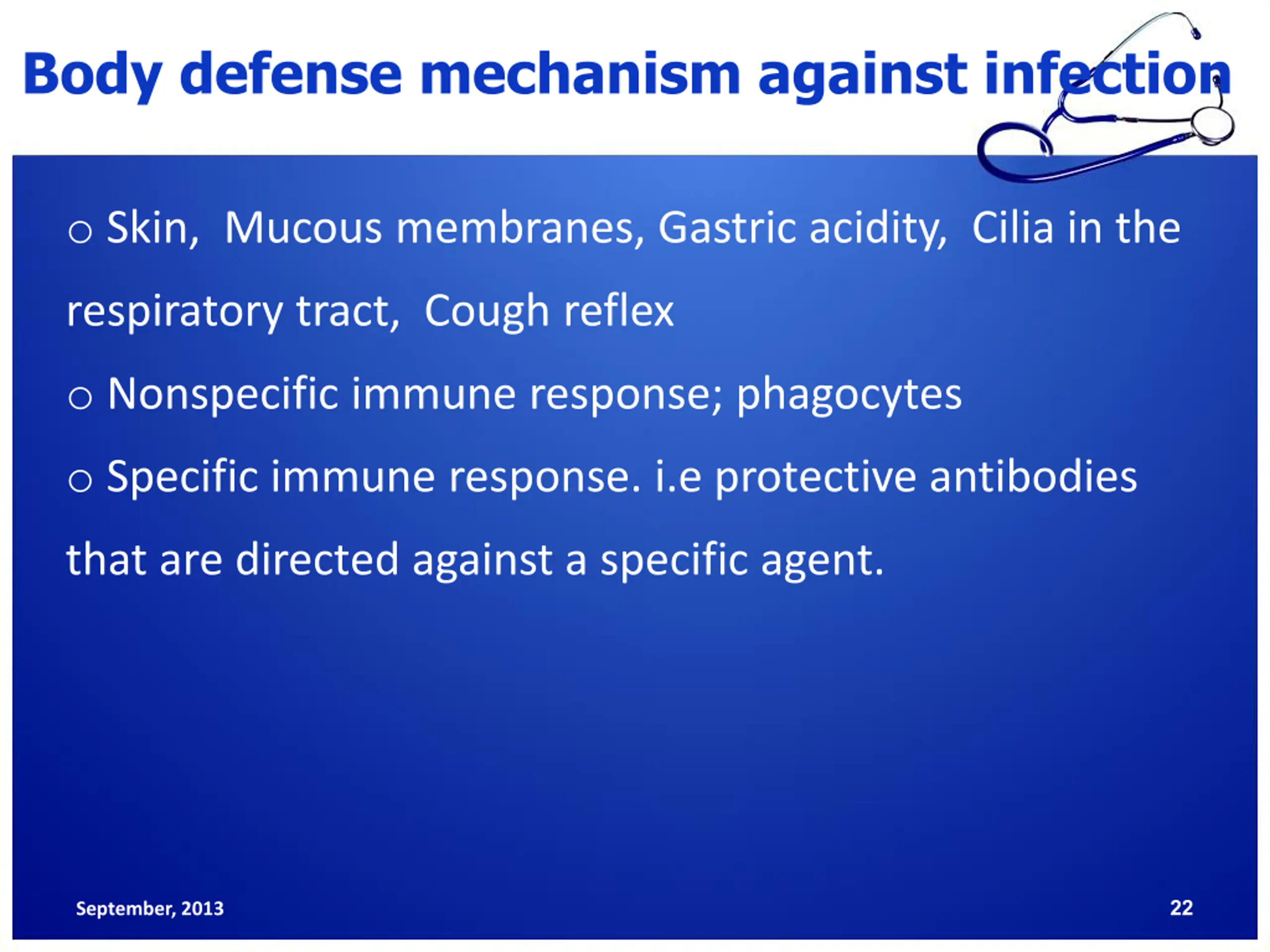 Body defense mechanism against infection

o Skin, Mucous membranes, Gastric acidity, Cilia in the respiratory tract, Cough reflex

o Nonspecific immune response; phagocytes

o Specific immune response. i.e protective antibodies that are directed against a specific agent.

September, 2013

22